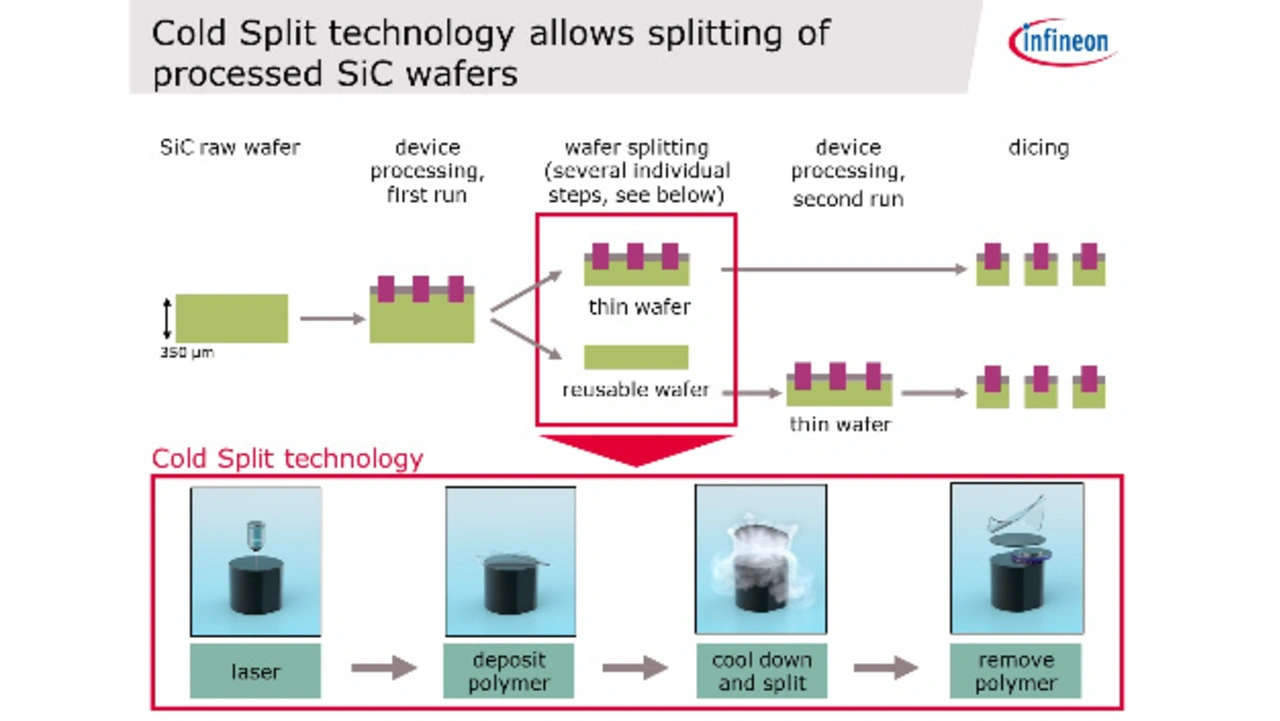 Cold Split technology allows splitting of processed SiC wafers

infineon

SiC raw wafer

device processing, first run

wafer splitting (several individual steps, see below)

device processing, second run

dicing

350 µm

thin wafer

reusable wafer

thin wafer

Cold Split technology

laser

deposit polymer

cool down and split

remove polymer